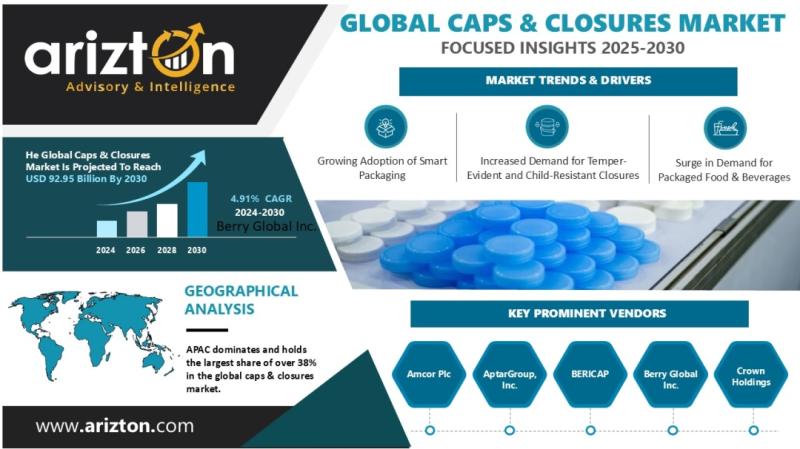 arizton
Advisory & Intelligence

GLOBAL CAPS & CLOSURES MARKET
FOCUSED INSIGHTS 2025-2030

MARKET TRENDS & DRIVERS

Growing Adoption of Smart Packaging

Increased Demand for Temper-Evident and Child-Resistant Closures

Surge in Demand for Packaged Food & Beverages

He Global Caps & Closures Market Is Projected To Reach USD 92.95 Billion By 2030

4.91% CAGR
2024-2030
Berry Global Inc.

2024 2026 2028 2030

GEOGRAPHICAL ANALYSIS

APAC dominates and holds the largest share of over 38% in the global caps & closures market.

KEY PROMINENT VENDORS

Amcor Plc
AptarGroup, Inc.
BERICAP
Berry Global Inc.
Crown Holdings

www.arizton.com